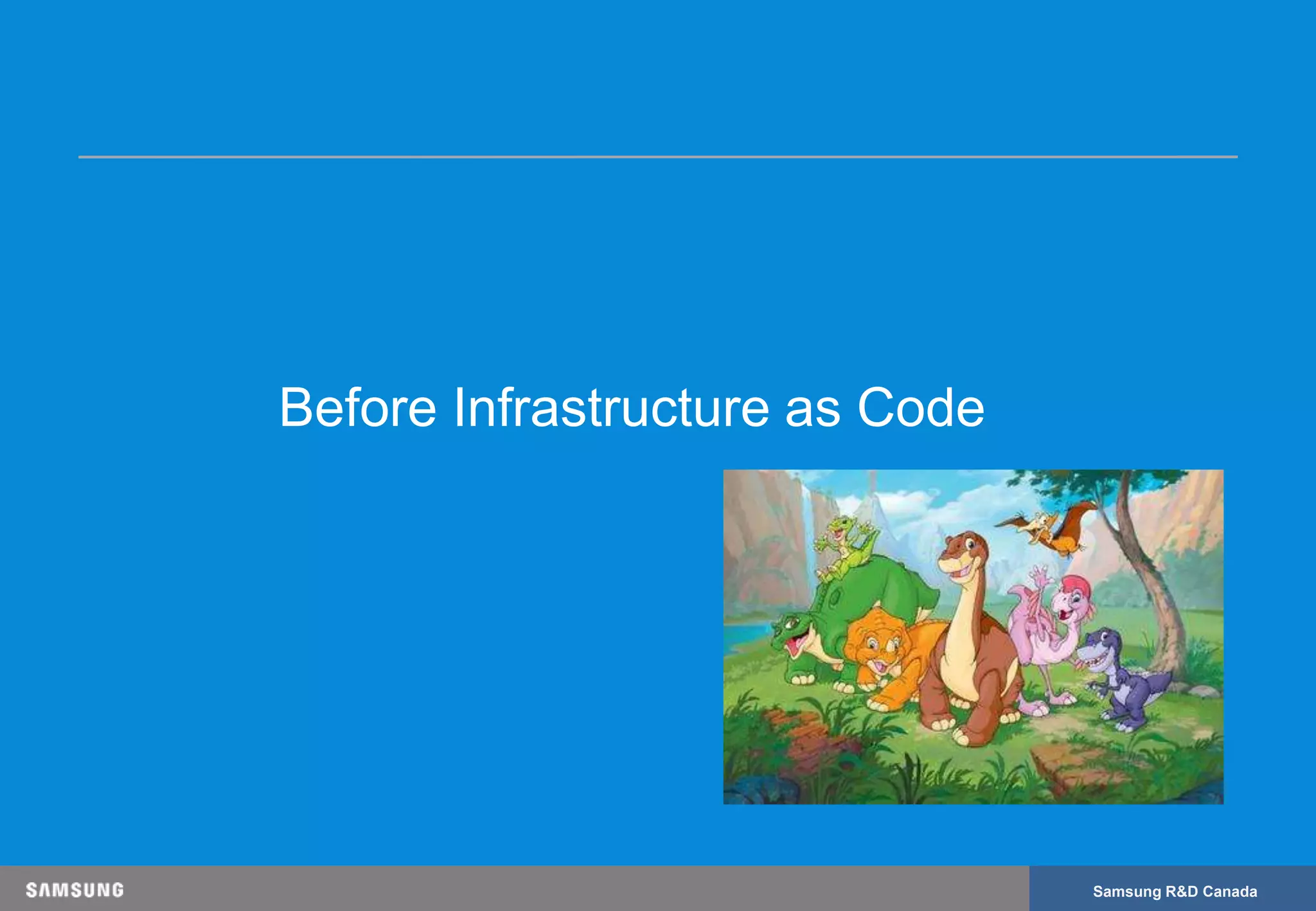 Before Infrastructure as Code

SAMSUNG

Samsung R&D Canada